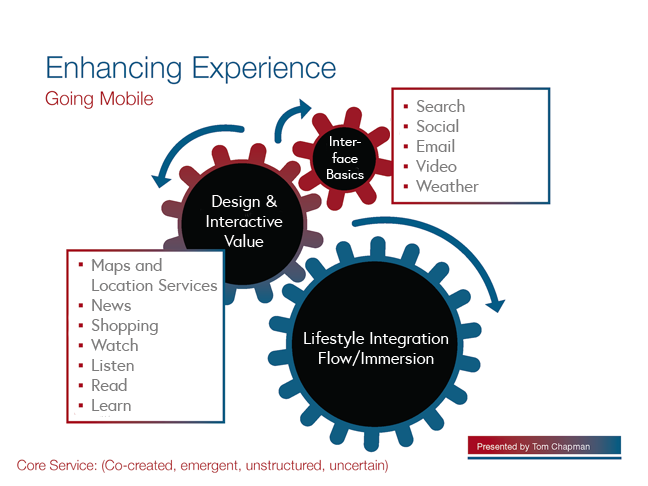 Enhancing Experience

Going Mobile

Inter-face Basics

- Search
- Social
- Email
- Video
- Weather

Design & Interactive Value

- Maps and Location Services
- News
- Shopping
- Watch
- Listen
- Read
- Learn

Lifestyle Integration Flow/Immersion

Presented by Tom Chapman

Core Service: (Co-created, emergent, unstructured, uncertain)